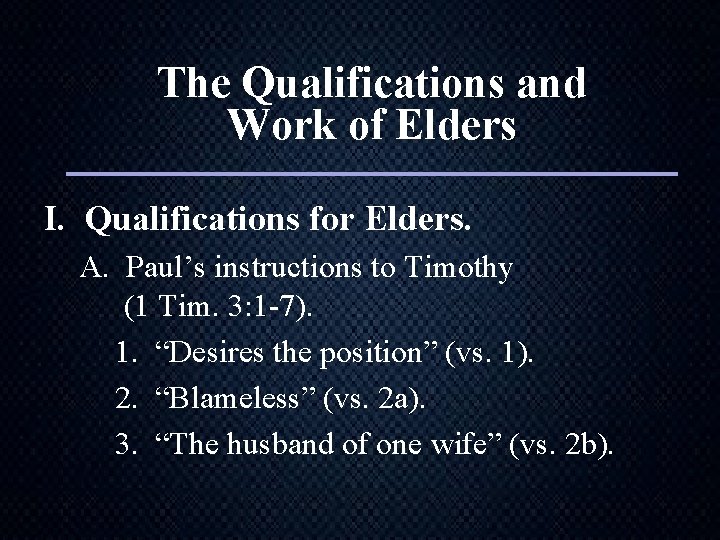 The Qualifications and Work of Elders

I. Qualifications for Elders.

A. Paul’s instructions to Timothy (1 Tim. 3:1-7).

1. “Desires the position” (vs. 1).

2. “Blameless” (vs. 2a).

3. “The husband of one wife” (vs. 2b).